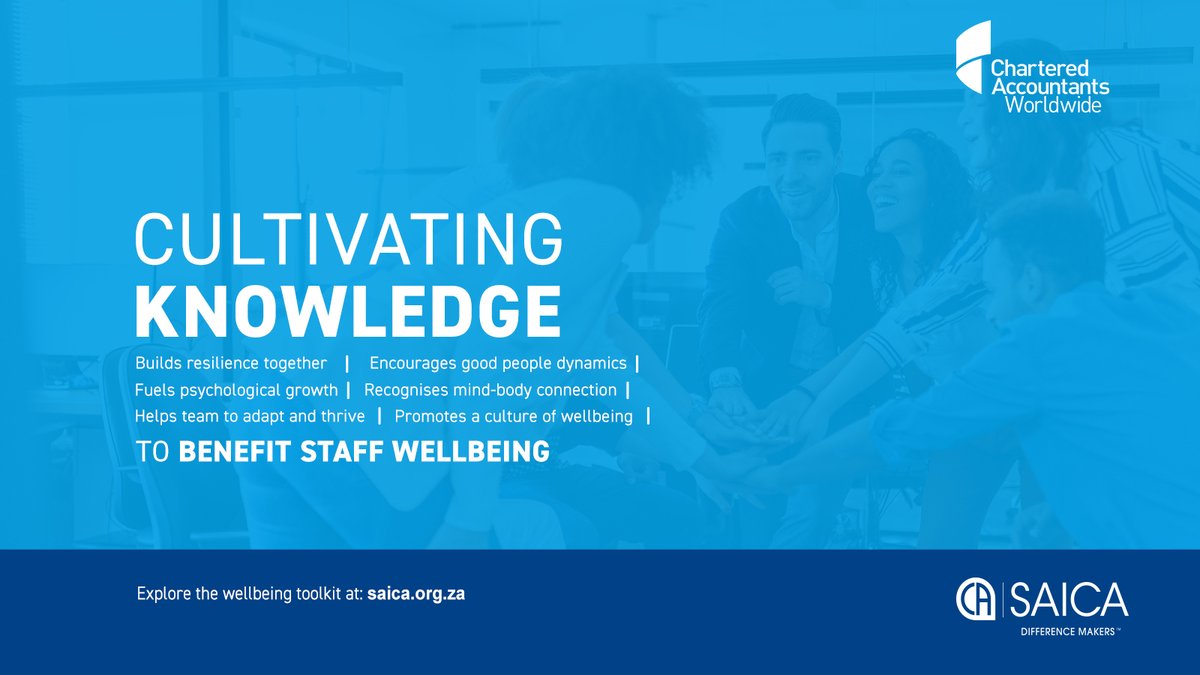 Chartered Accountants Worldwide

CULTIVATING
KNOWLEDGE

Builds resilience together | Encourages good people dynamics |
Fuels psychological growth | Recognises mind-body connection |
Helps team to adapt and thrive | Promotes a culture of wellbeing |

TO BENEFIT STAFF WELLBEING

Explore the wellbeing toolkit at: saica.org.za

CA | SAICA
DIFFERENCE MAKERS™